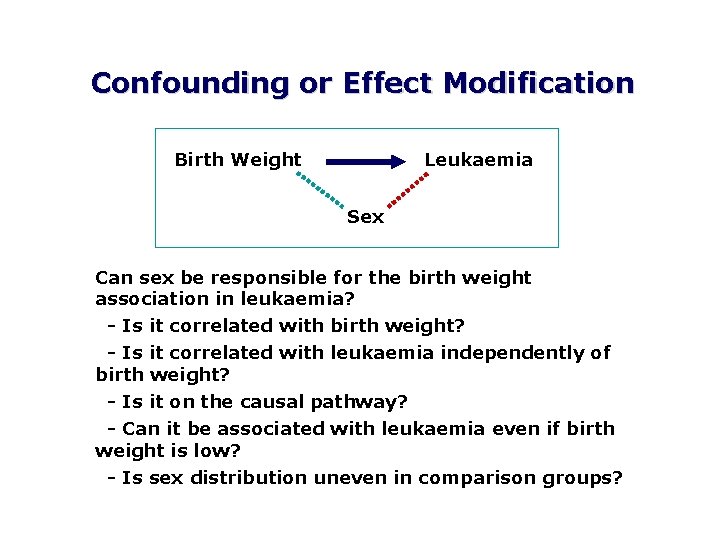 Confounding or Effect Modification

Birth Weight

Leukaemia

Sex

Can sex be responsible for the birth weight association in leukaemia?

- Is it correlated with birth weight?

- Is it correlated with leukaemia independently of birth weight?

- Is it on the causal pathway?

- Can it be associated with leukaemia even if birth weight is low?

- Is sex distribution uneven in comparison groups?